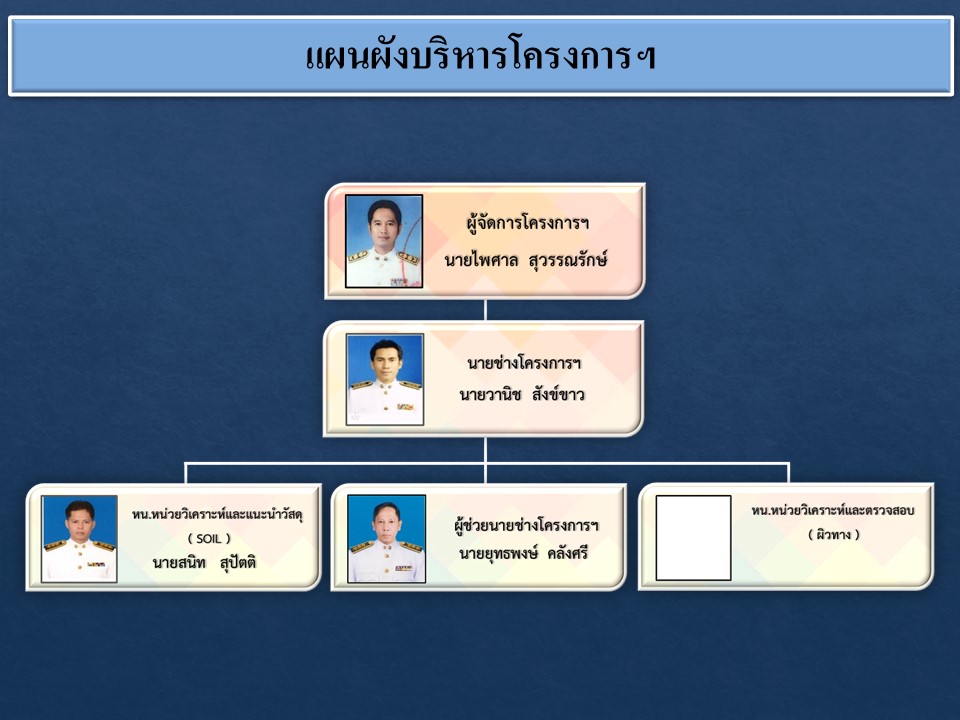 แผนผังบริหารโครงการฯ

ผู้จัดการโครงการฯ
นายไพศาล สุวรรณรักษ์

นายช่างโครงการฯ
นายวานิช สังข์ขาว

หน.หน่วยวิเคราะห์และแนะนำวัสดุ
( SOIL )
นายสนิท สุปัตติ

ผู้ช่วยนายช่างโครงการฯ
นายยุทธพงษ์ คลังศรี

หน.หน่วยวิเคราะห์และตรวจสอบ
( ผิวทาง )